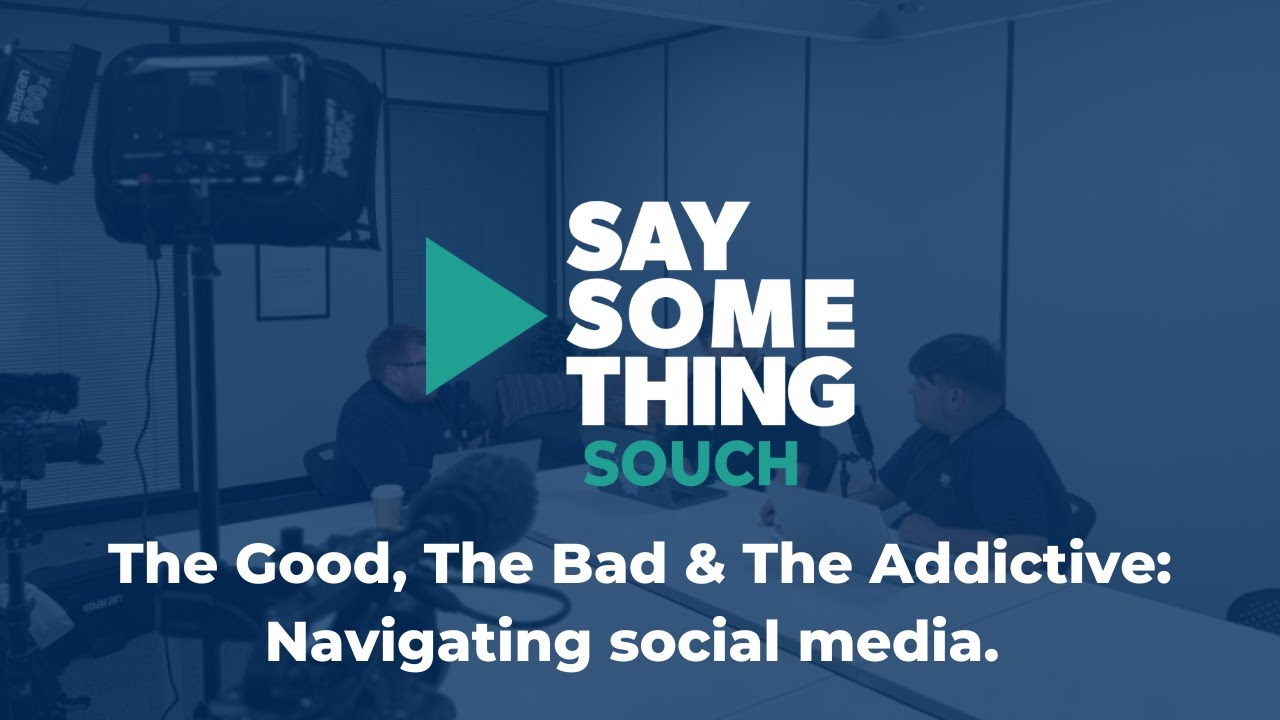 SAY SOME THING SOUCH

The Good, The Bad & The Addictive: Navigating social media.